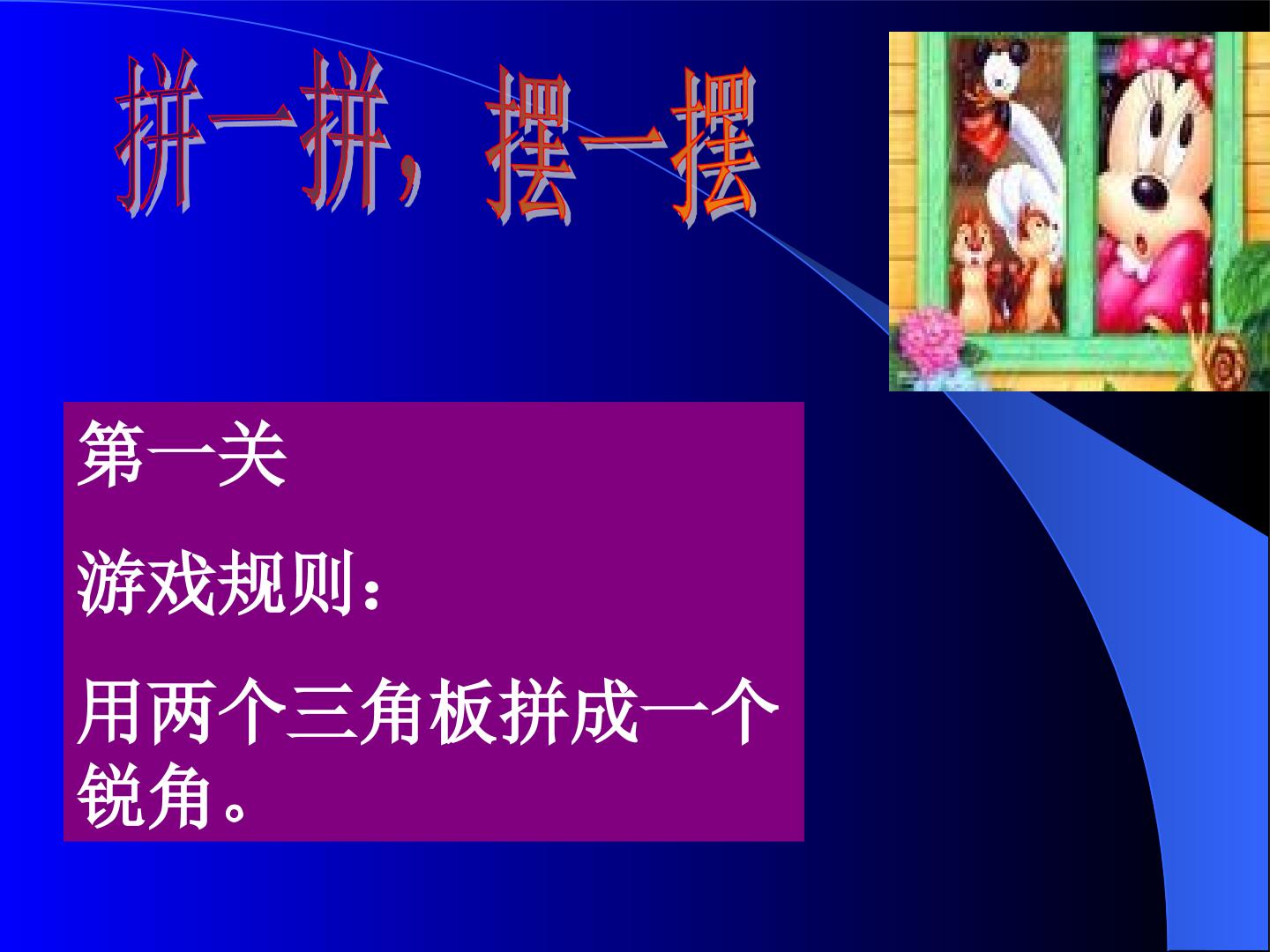 拼一拼，摆一摆

第一关

游戏规则：

用两个三角板拼成一个锐角。